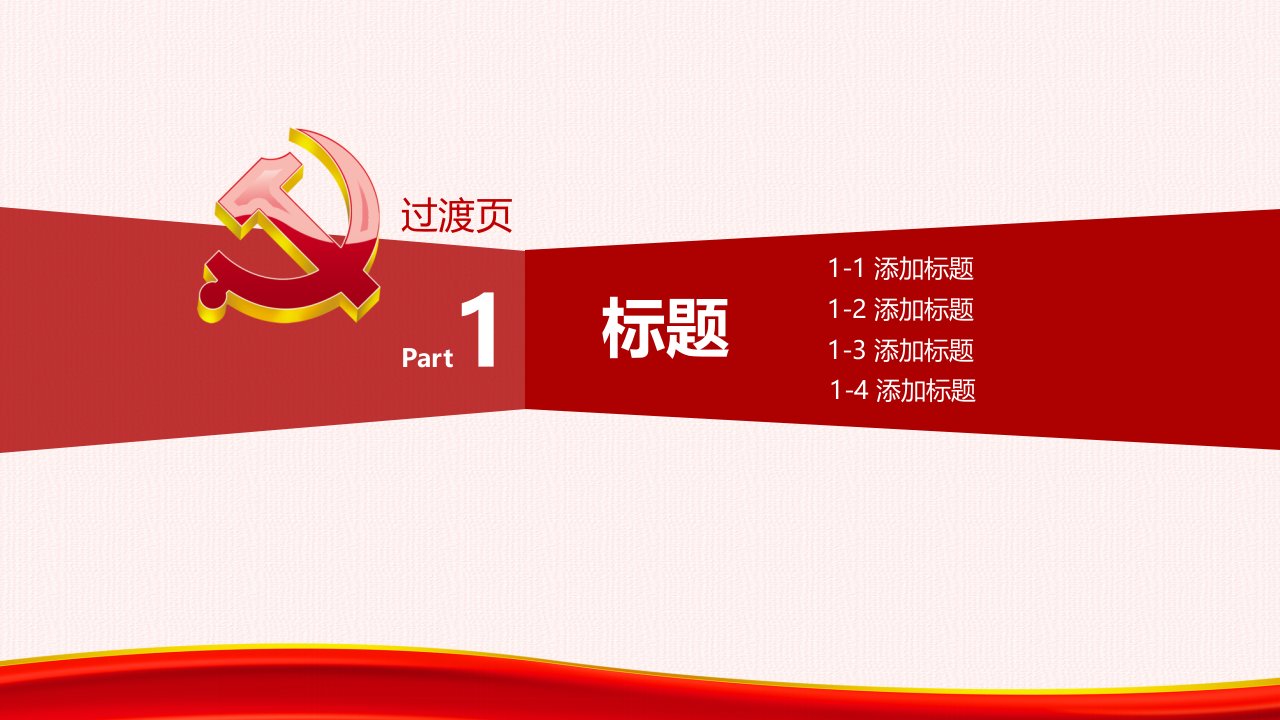 过渡页

Part 1

标题

1-1 添加标题
1-2 添加标题
1-3 添加标题
1-4 添加标题